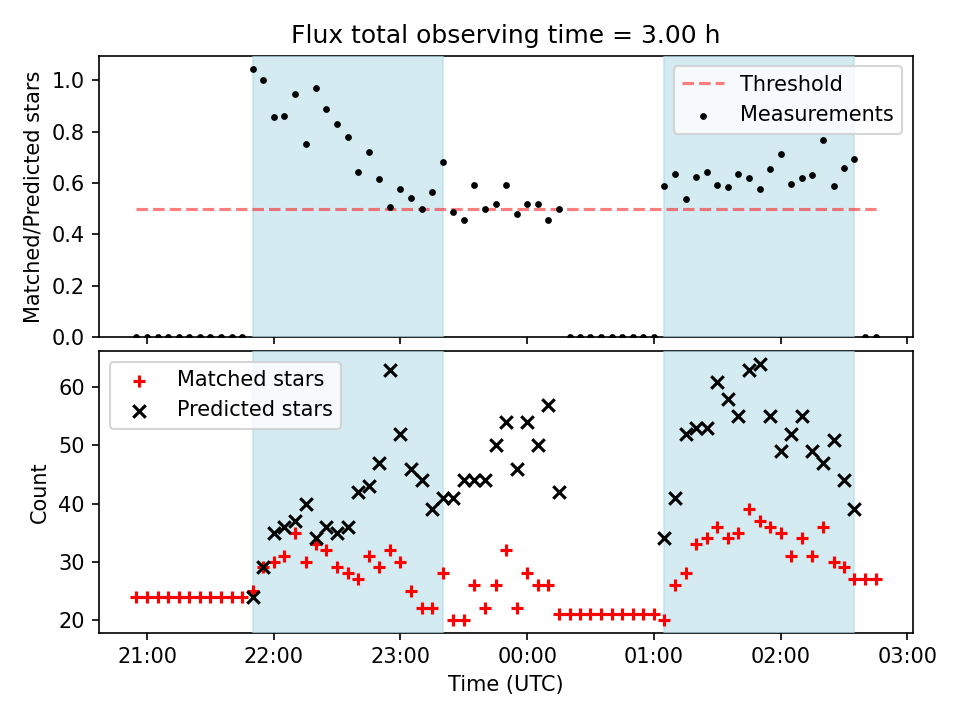 Flux total observing time = 3.00 h

Matched/Predicted stars

1.0
0.8
0.6
0.4
0.2
0.0

Threshold
Measurements

Count

60
50
40
30
20

Matched stars
Predicted stars

21:00 22:00 23:00 00:00 01:00 02:00 03:00

Time (UTC)